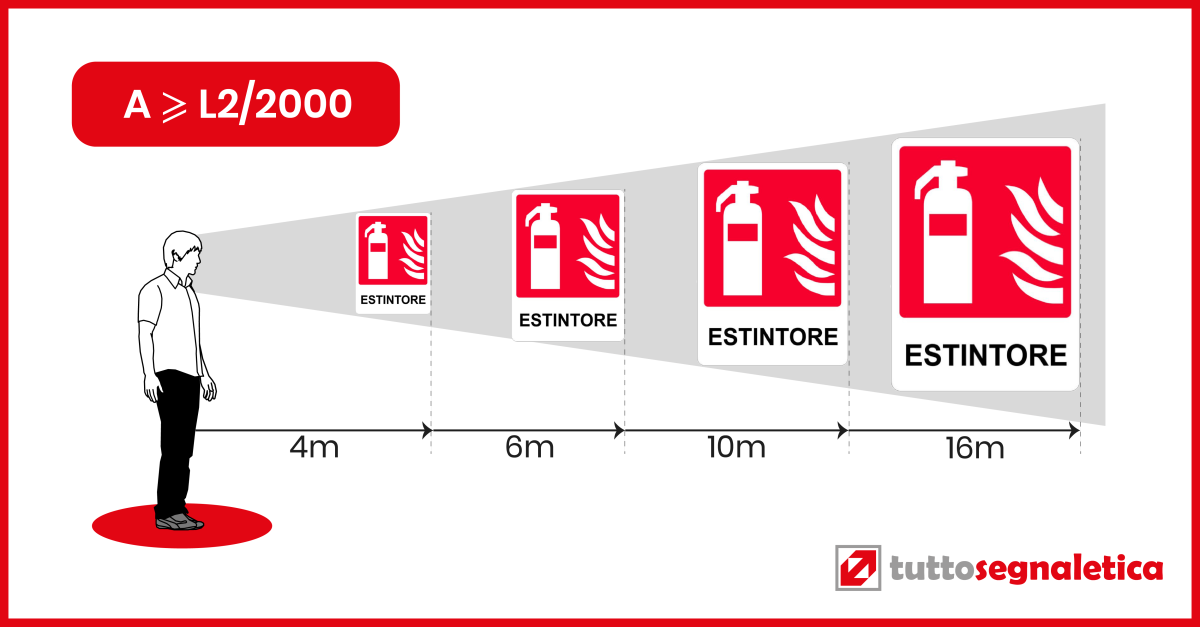 $A \geqslant L2/2000$

ESTINTORE

ESTINTORE

ESTINTORE

ESTINTORE

4m

6m

10m

16m

tuttosegnaletica